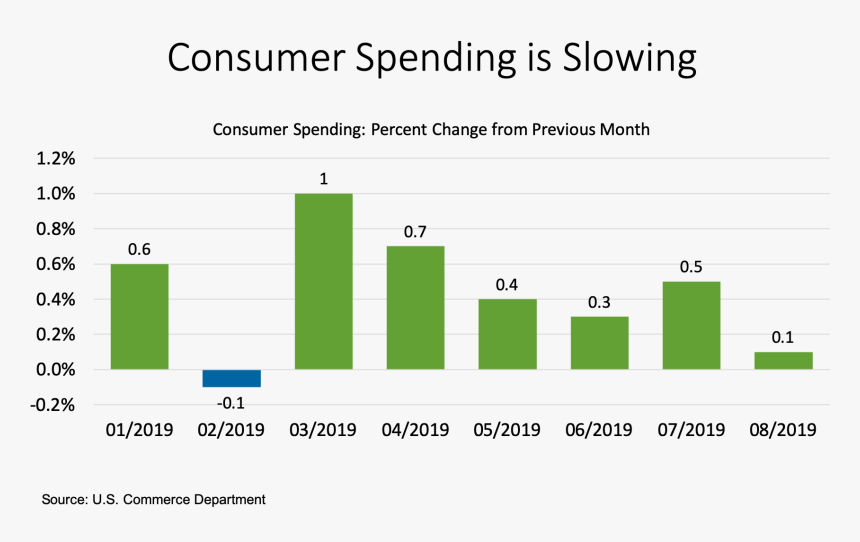 Consumer Spending is Slowing

Consumer Spending: Percent Change from Previous Month

1.2%
1.0%
0.8%
0.6%
0.4%
0.2%
0.0%
-0.2%

0.6
-0.1
1
0.7
0.4
0.3
0.5
0.1

01/2019
02/2019
03/2019
04/2019
05/2019
06/2019
07/2019
08/2019

Source: U.S. Commerce Department